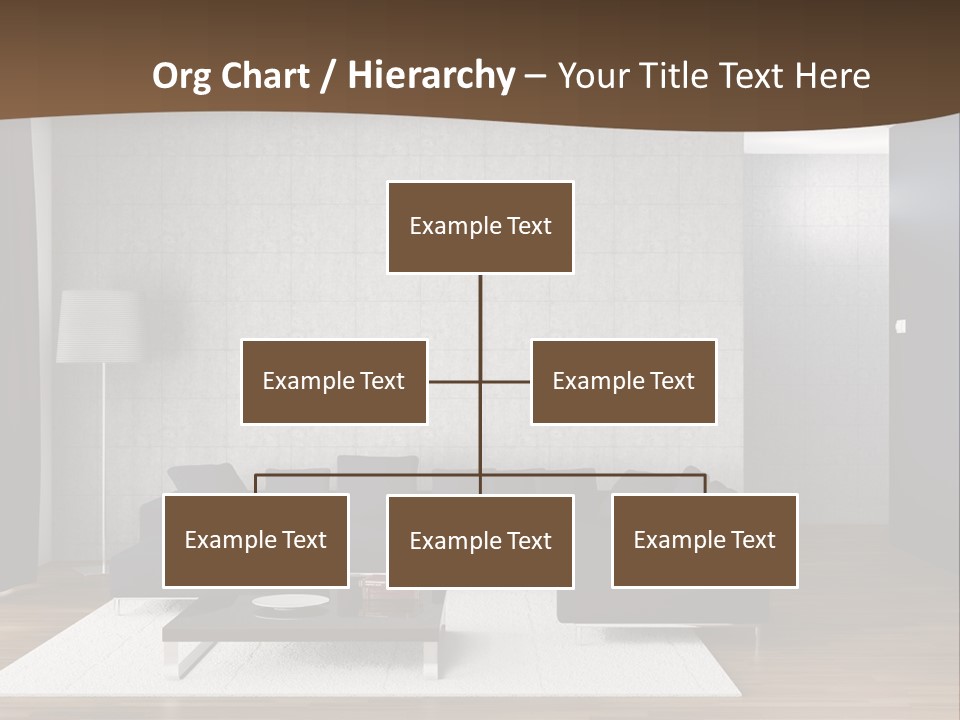 Org Chart / Hierarchy – Your Title Text Here

Example Text

Example Text

Example Text

Example Text

Example Text

Example Text